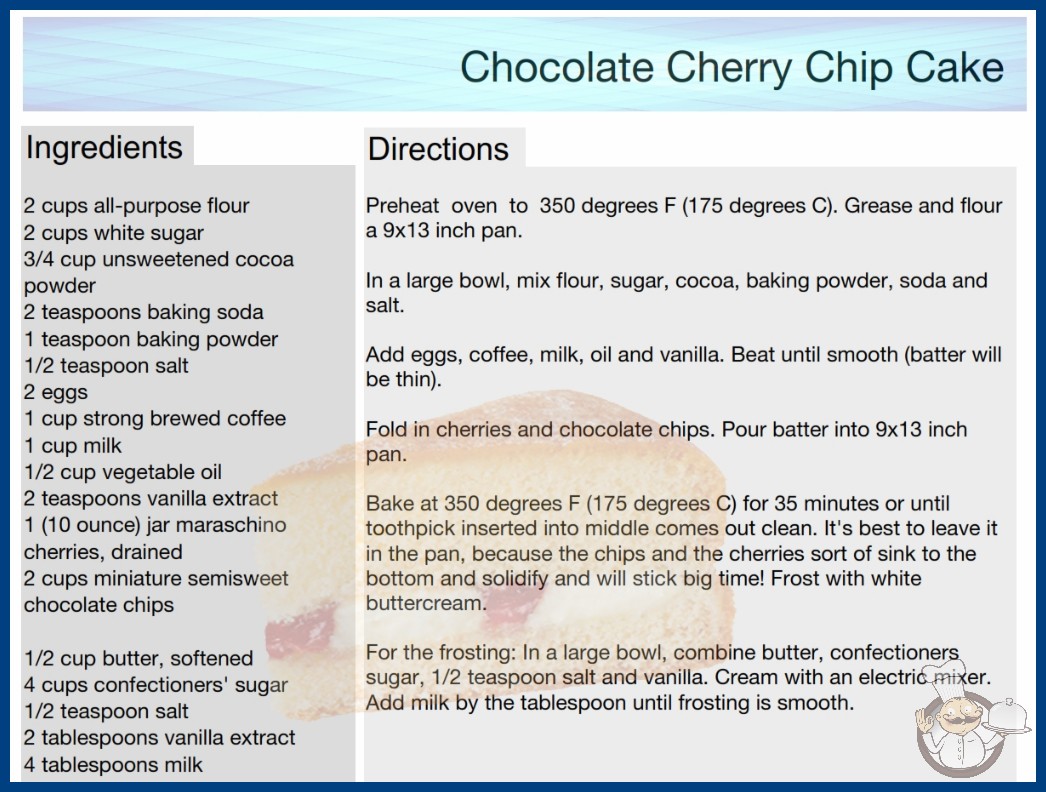 Chocolate Cherry Chip Cake

Ingredients

2 cups all-purpose flour
2 cups white sugar
3/4 cup unsweetened cocoa powder
2 teaspoons baking soda
1 teaspoon baking powder
1/2 teaspoon salt
2 eggs
1 cup strong brewed coffee
1 cup milk
1/2 cup vegetable oil
2 teaspoons vanilla extract
1 (10 ounce) jar maraschino cherries, drained
2 cups miniature semisweet chocolate chips

1/2 cup butter, softened
4 cups confectioners' sugar
1/2 teaspoon salt
2 tablespoons vanilla extract
4 tablespoons milk

Directions

Preheat oven to 350 degrees F (175 degrees C). Grease and flour a 9x13 inch pan.

In a large bowl, mix flour, sugar, cocoa, baking powder, soda and salt.

Add eggs, coffee, milk, oil and vanilla. Beat until smooth (batter will be thin).

Fold in cherries and chocolate chips. Pour batter into 9x13 inch pan.

Bake at 350 degrees F (175 degrees C) for 35 minutes or until toothpick inserted into middle comes out clean. It's best to leave it in the pan, because the chips and the cherries sort of sink to the bottom and solidify and will stick big time! Frost with white buttercream.

For the frosting: In a large bowl, combine butter, confectioners sugar, 1/2 teaspoon salt and vanilla. Cream with an electric mixer. Add milk by the tablespoon until frosting is smooth.